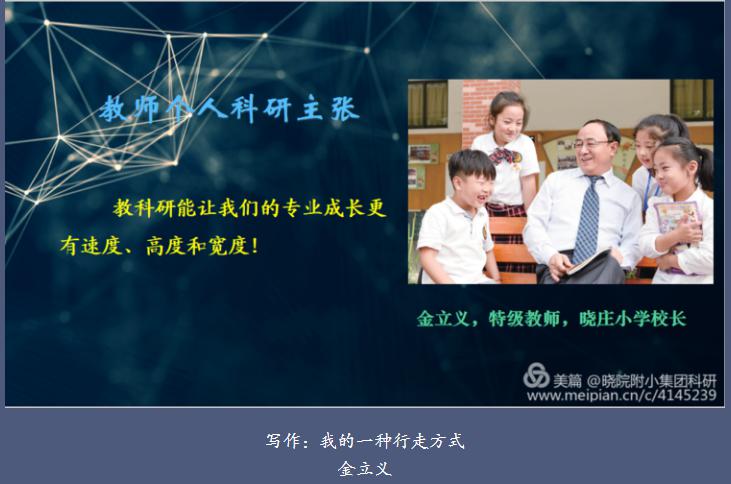 教师个人科研主张

教科研能让我们的专业成长更有速度、高度和宽度！

金立义，特级教师，晓庄小学校长

美篇 @晓院附小集团科研
www.meipian.cn/c/4145239

写作：我的一种行走方式
金立义